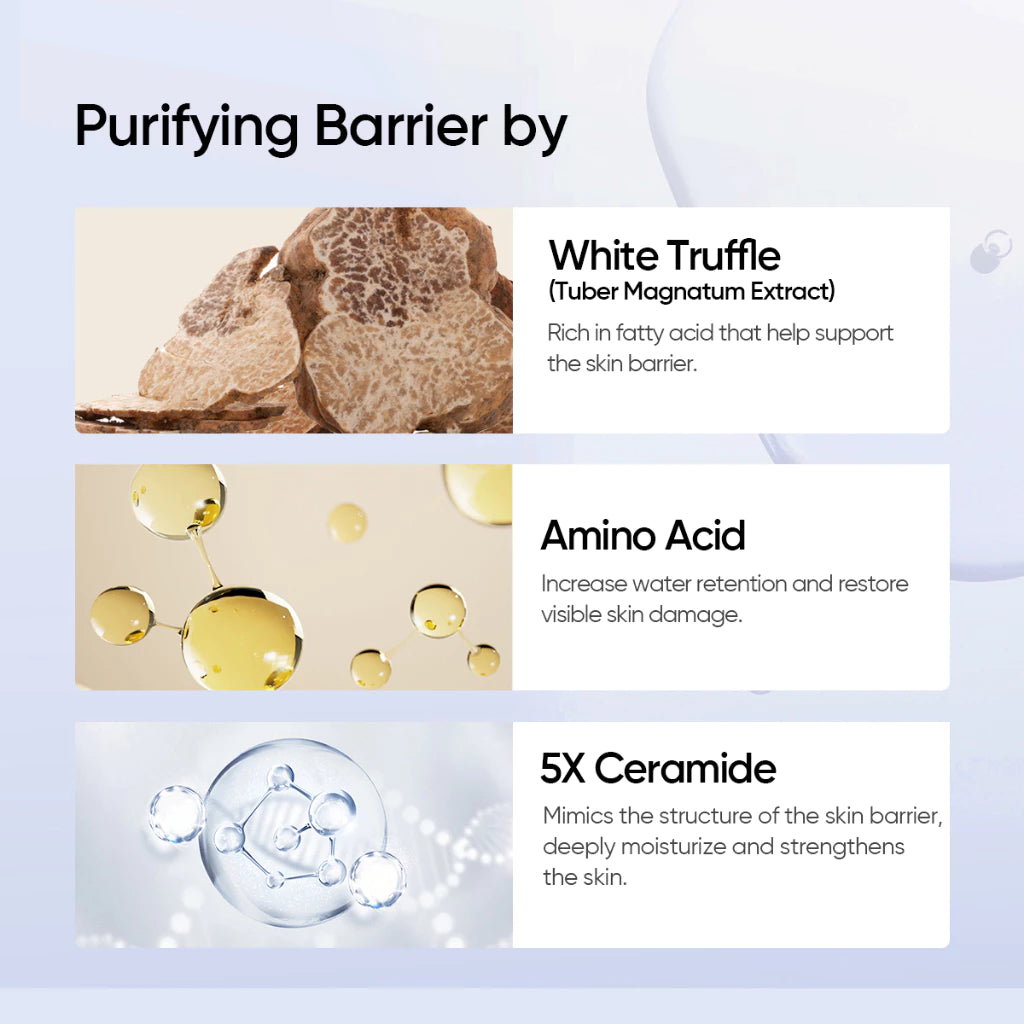 Purifying Barrier by

White Truffle
(Tuber Magnatum Extract)
Rich in fatty acid that help support the skin barrier.

Amino Acid
Increase water retention and restore visible skin damage.

5X Ceramide
Mimics the structure of the skin barrier, deeply moisturize and strengthens the skin.